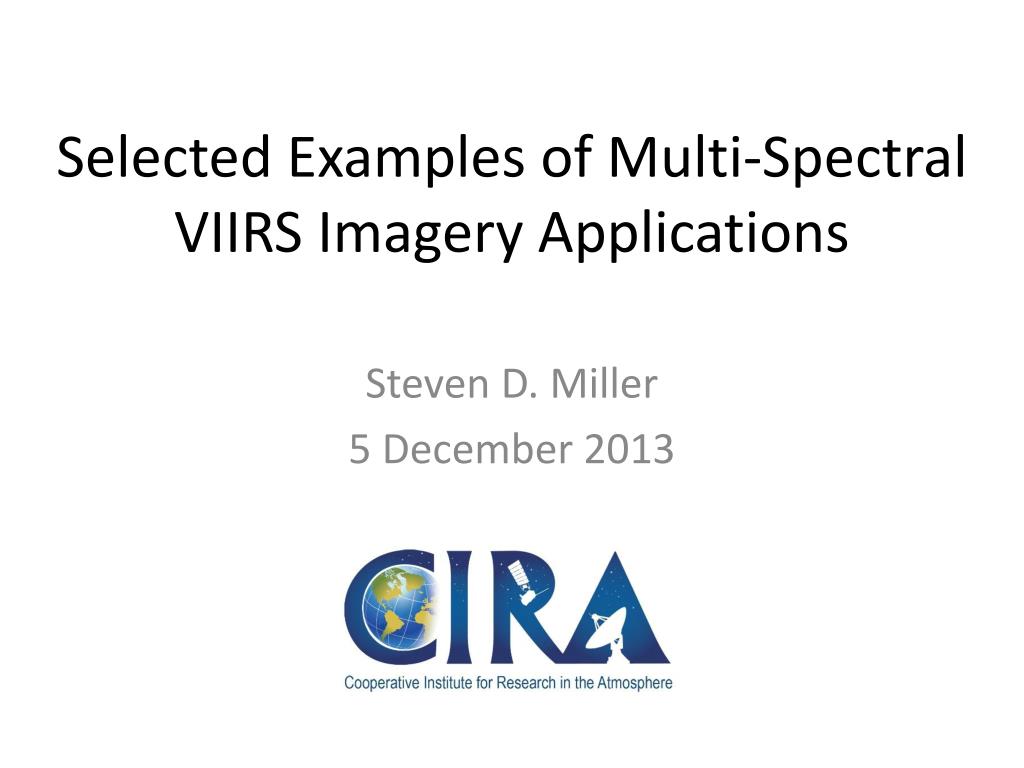 Selected Examples of Multi-Spectral VIIRS Imagery Applications

Steven D. Miller
5 December 2013

CIRA
Cooperative Institute for Research in the Atmosphere